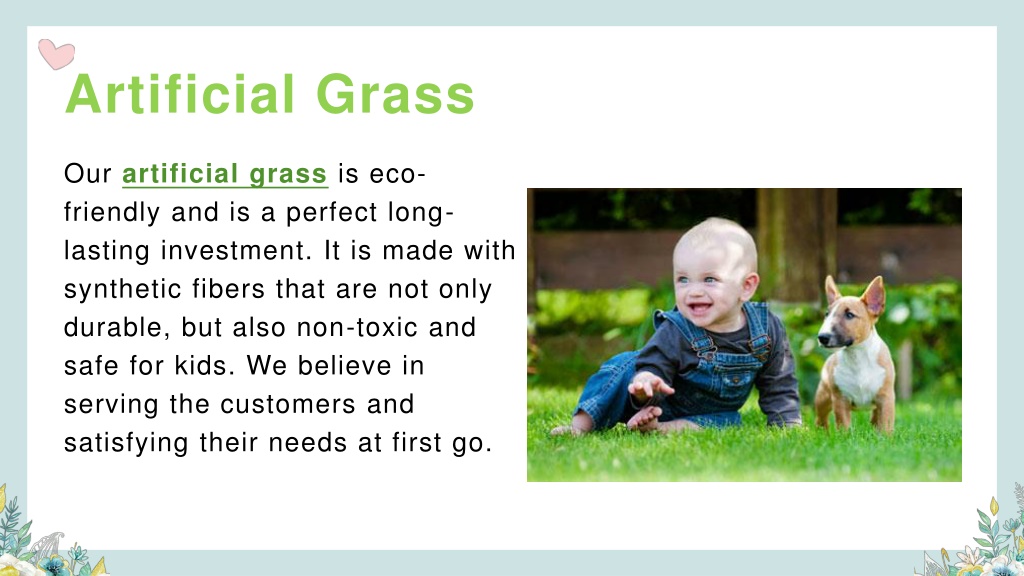 Artificial Grass

Our artificial grass is eco-friendly and is a perfect long-lasting investment. It is made with synthetic fibers that are not only durable, but also non-toxic and safe for kids. We believe in serving the customers and satisfying their needs at first go.